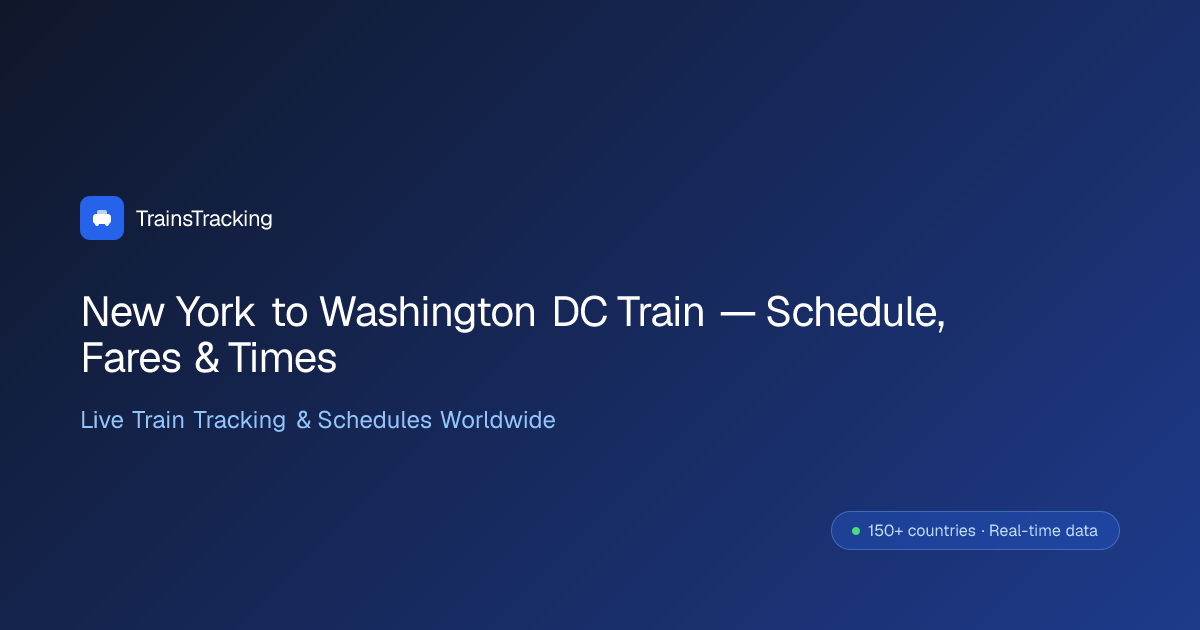 TrainsTracking

New York to Washington DC Train — Schedule, Fares & Times

Live Train Tracking & Schedules Worldwide

150+ countries · Real-time data